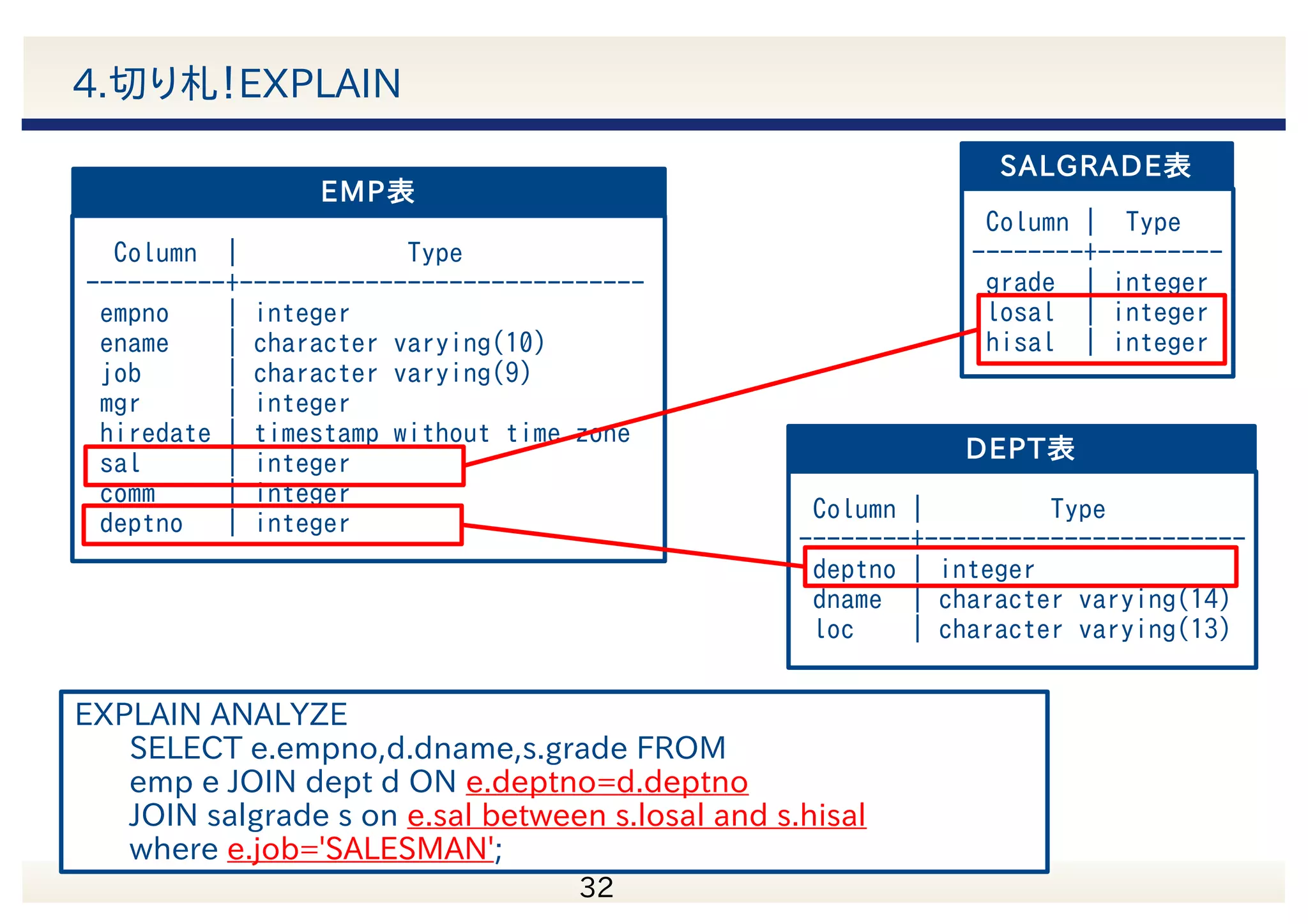 4.切り札!EXPLAIN

EMP表

| Column | Type |
|---|---|
| empno | integer |
| ename | character varying(10) |
| job | character varying(9) |
| mgr | integer |
| hiredate | timestamp without time zone |
| sal | integer |
| comm | integer |
| deptno | integer |

SALGRADE表

| Column | Type |
|---|---|
| grade | integer |
| losal | integer |
| hisal | integer |

DEPT表

| Column | Type |
|---|---|
| deptno | integer |
| dname | character varying(14) |
| loc | character varying(13) |

EXPLAIN ANALYZE
SELECT e.empno,d.dname,s.grade FROM
emp e JOIN dept d ON e.deptno=d.deptno
JOIN salgrade s on e.sal between s.losal and s.hisal
where e.job='SALESMAN';

32